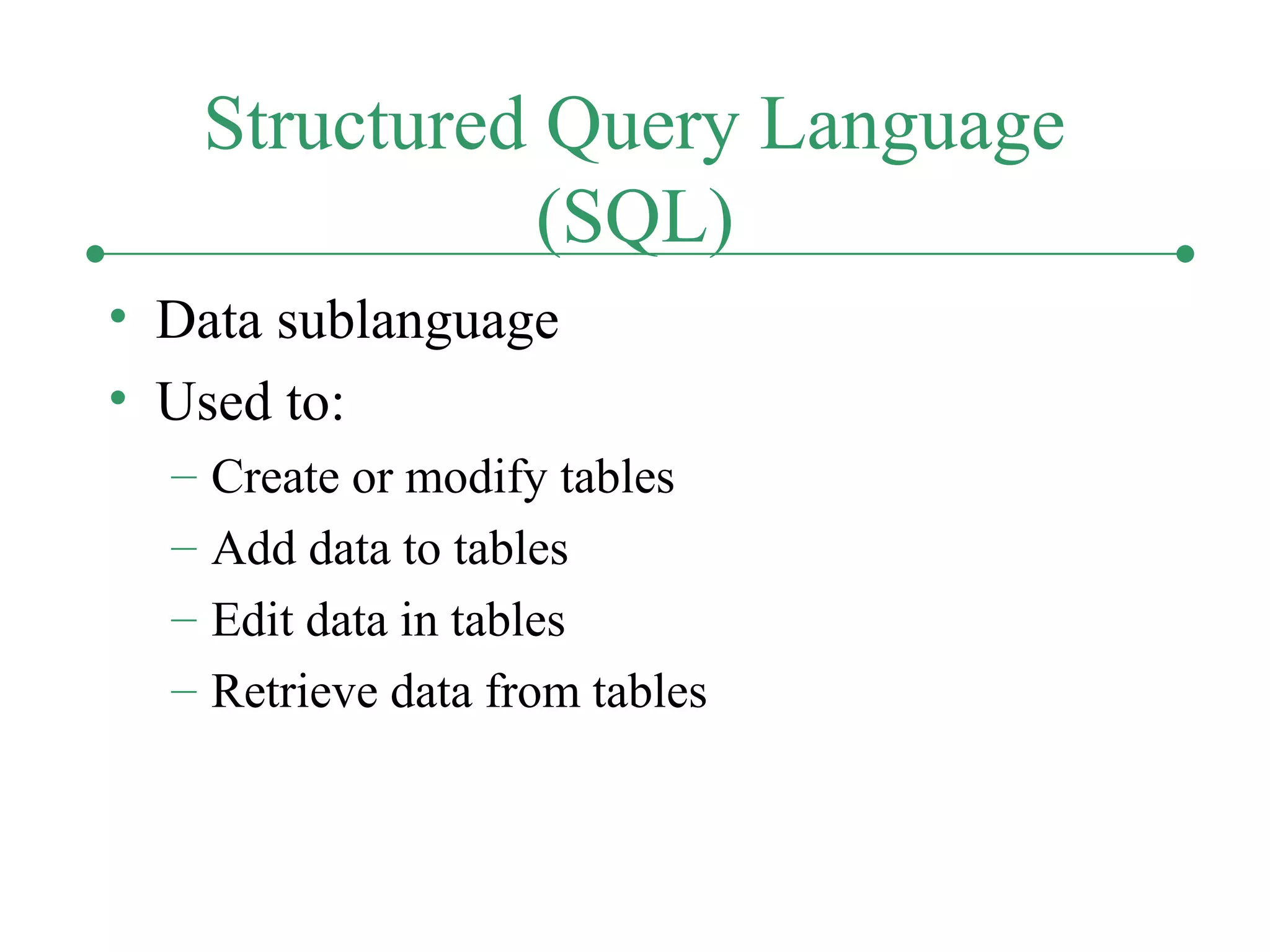 Structured Query Language (SQL)

• Data sublanguage
• Used to:
– Create or modify tables
– Add data to tables
– Edit data in tables
– Retrieve data from tables